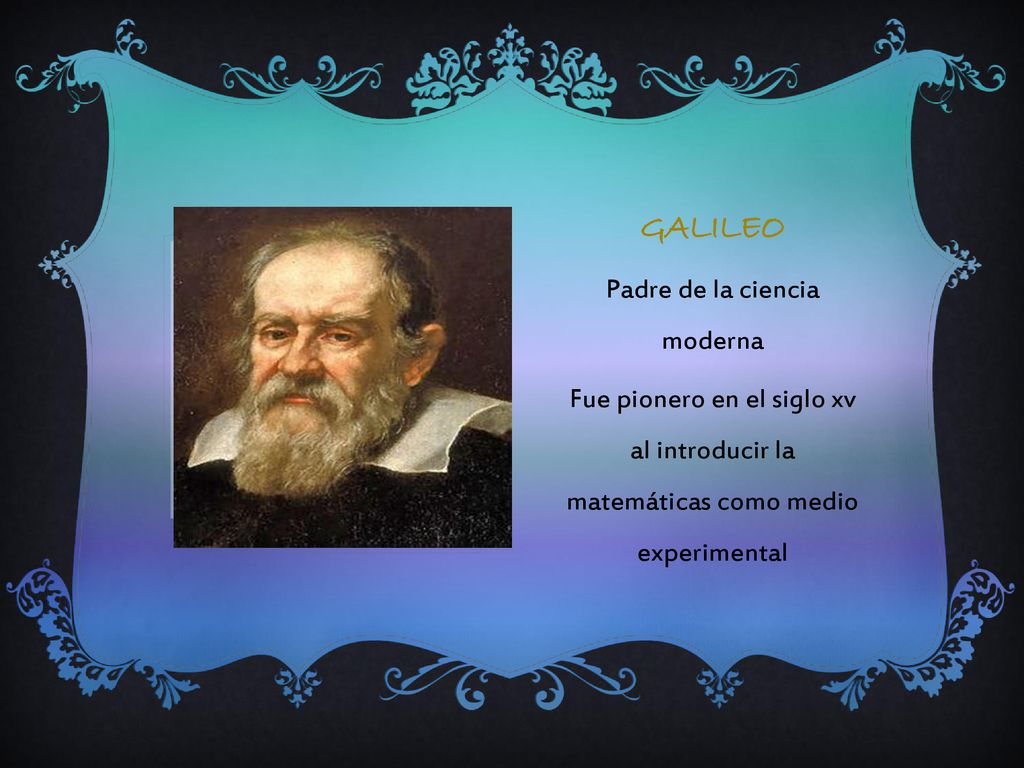 GALILEO

Padre de la ciencia moderna

Fue pionero en el siglo xv al introducir la matemáticas como medio experimental